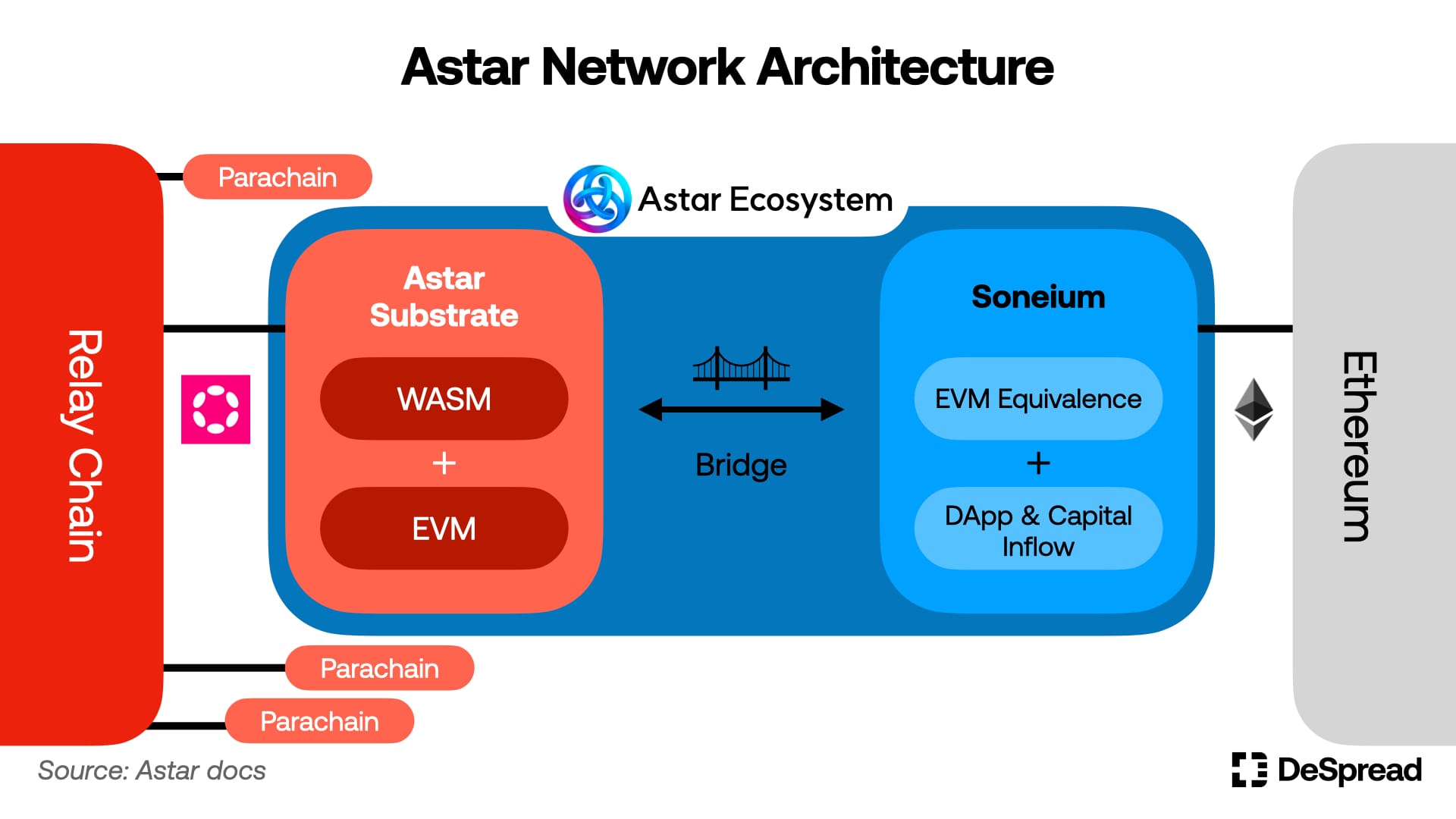 Astar Network Architecture

Relay Chain

Parachain

Astar Ecosystem

Astar Substrate

WASM

+

EVM

Bridge

Soneium

EVM Equivalence

+

DApp & Capital Inflow

Ethereum

Parachain

Parachain

Source: Astar docs

DeSpread